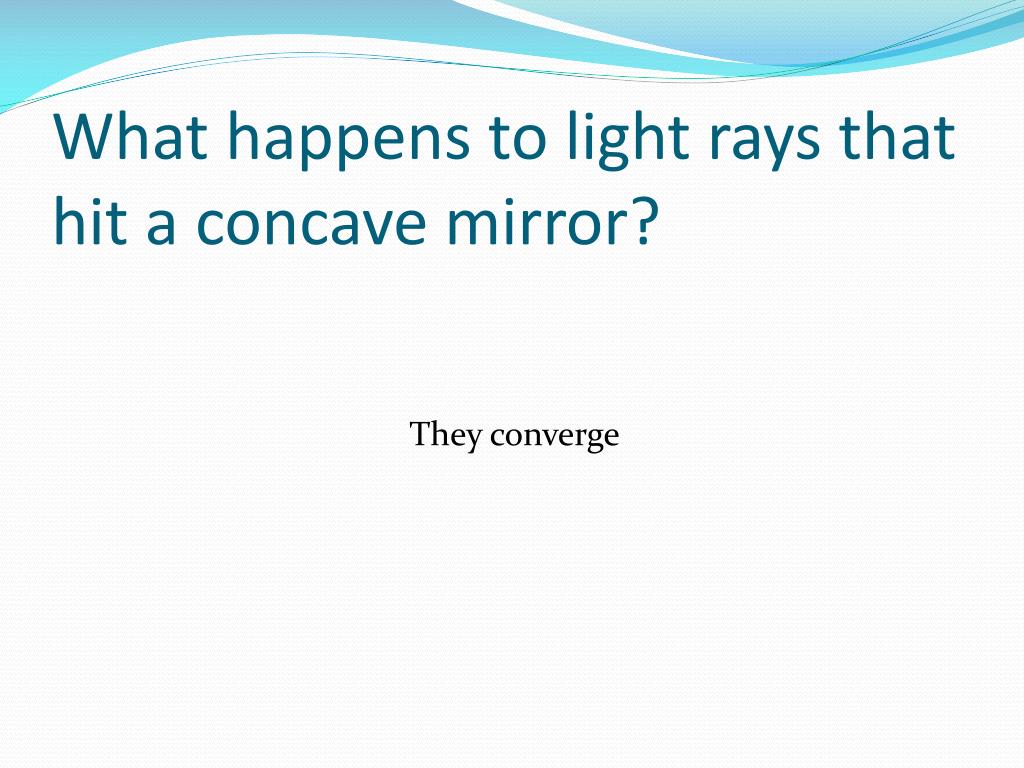 What happens to light rays that hit a concave mirror?

They converge